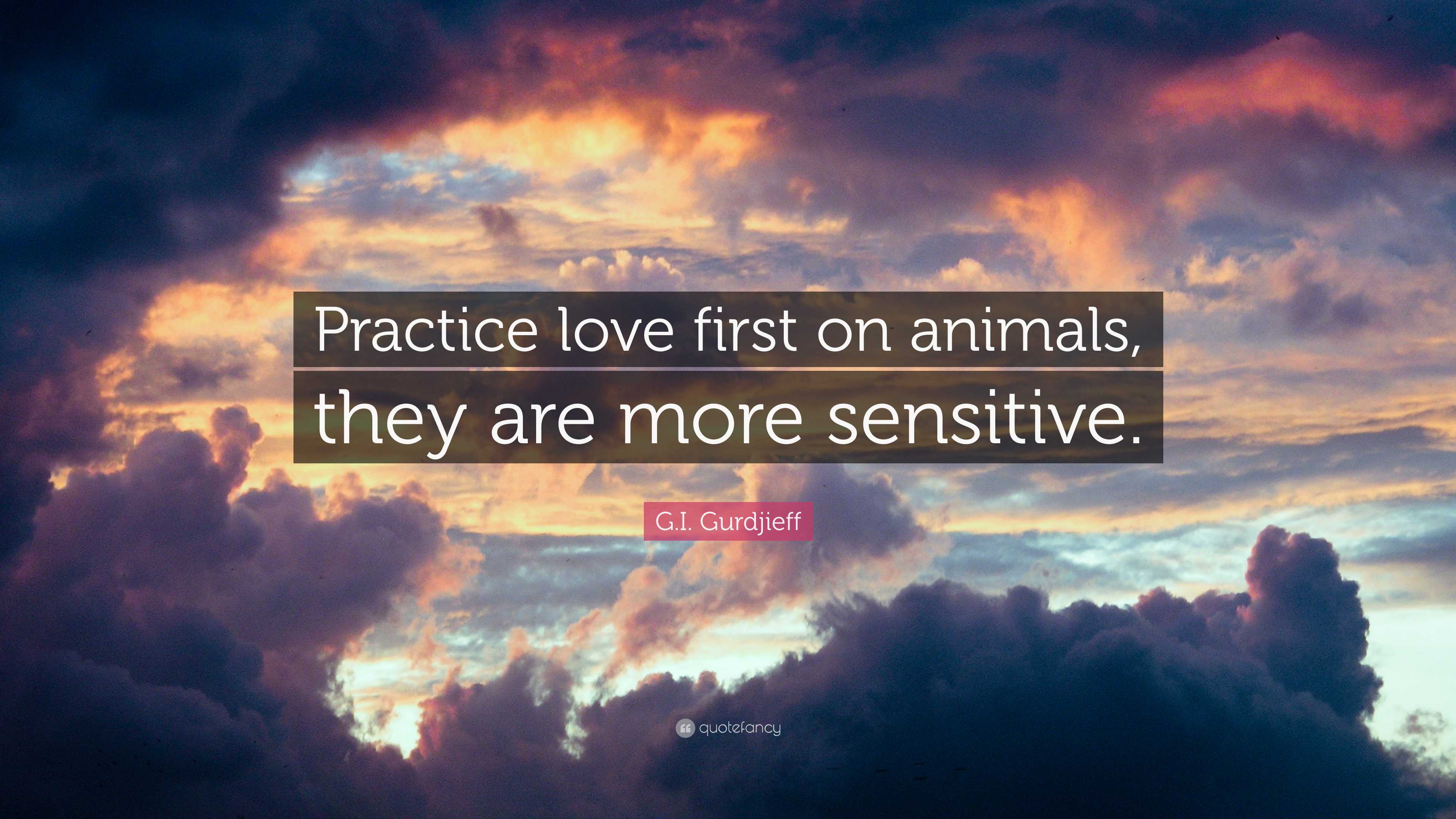 Practice love first on animals, they are more sensitive.

G.I. Gurdjieff

quotefancy